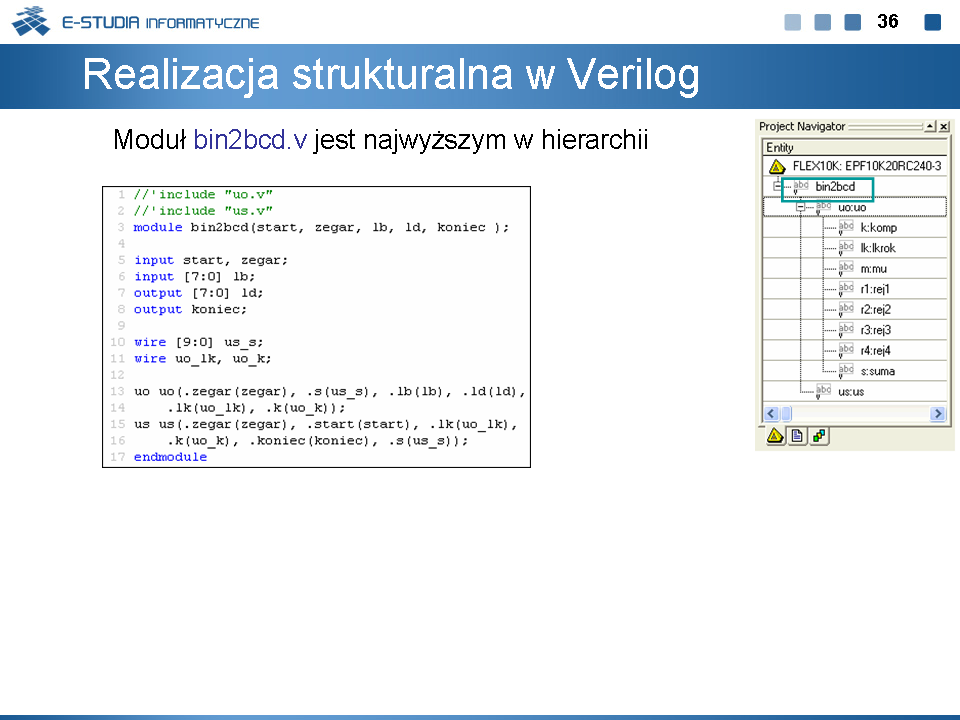 E-STUDIA INFORMATYCZNE

36

Realizacja strukturalna w Verilog

Moduł bin2bcd.v jest najwyższym w hierarchii

1 //'include "uo.v"
2 //'include "us.v"
3 module bin2bcd(start, zegar, lb, ld, koniec );
4
5 input start, zegar;
6 input [7:0] lb;
7 output [7:0] ld;
8 output koniec;
9
10 wire [9:0] us_s;
11 wire uo_lk, uo_k;
12
13 uo uo(.zegar(zegar), .s(us_s), .lb(lb), .ld(ld),
14 .lk(uo_lk), .k(uo_k));
15 us us(.zegar(zegar), .start(start), .lk(uo_lk),
16 .k(uo_k), .koniec(koniec), .s(us_s));
17 endmodule

Project Navigator

Entity

FLEX10K: EPF10K20RC240-3

bin2bcd

uo:uo

k:komp

lk:lkrok

m:mu

r1:rej1

r2:rej2

r3:rej3

r4:rej4

s:suma

us:us